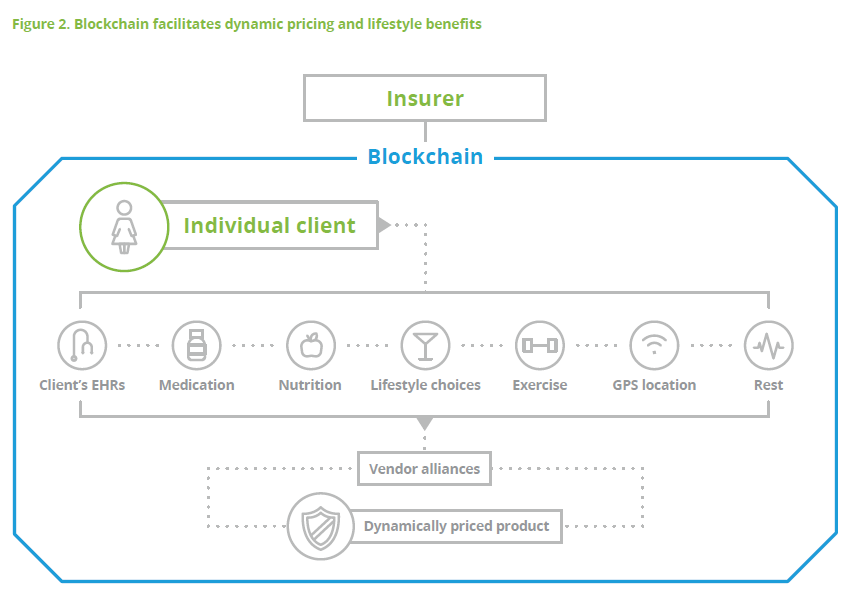 Figure 2. Blockchain facilitates dynamic pricing and lifestyle benefits

Insurer

Blockchain

Individual client

Client's EHRs

Medication

Nutrition

Lifestyle choices

Exercise

GPS location

Rest

Vendor alliances

Dynamically priced product